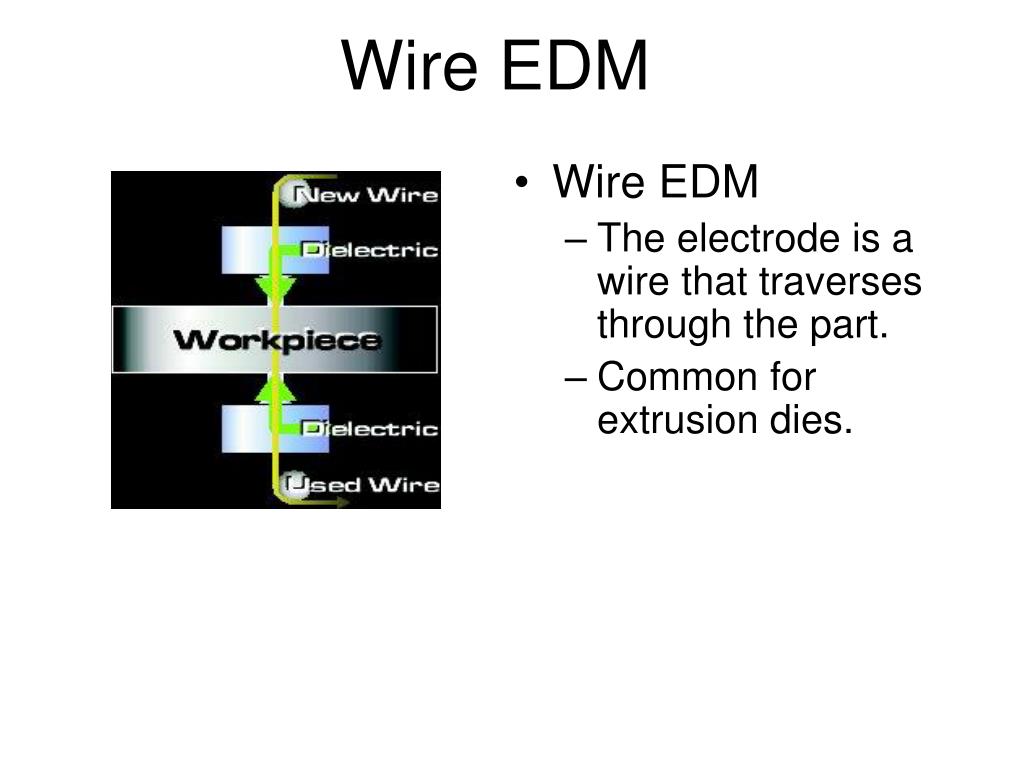 Wire EDM

New Wire
Dielectric
Workpiece
Dielectric
Used Wire

• Wire EDM
– The electrode is a wire that traverses through the part.
– Common for extrusion dies.